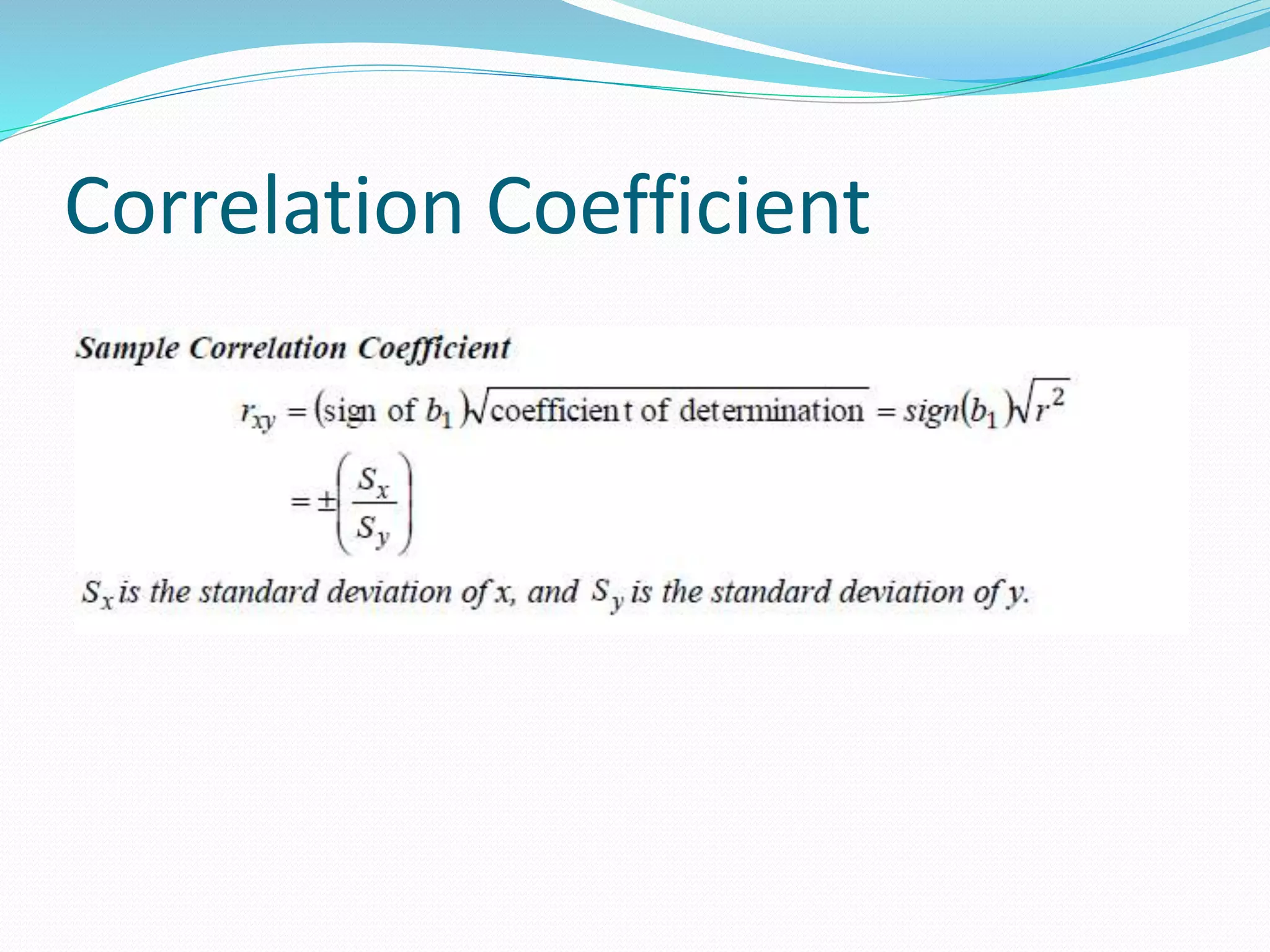 Correlation Coefficient

Sample Correlation Coefficient

$r_{xy} = (\text{sign of } b_1)\sqrt{\text{coefficient of determination}} = sign(b_1)\sqrt{r^2}$

$= \pm\left(\frac{S_x}{S_y}\right)$

$S_x$ is the standard deviation of x, and $S_y$ is the standard deviation of y.